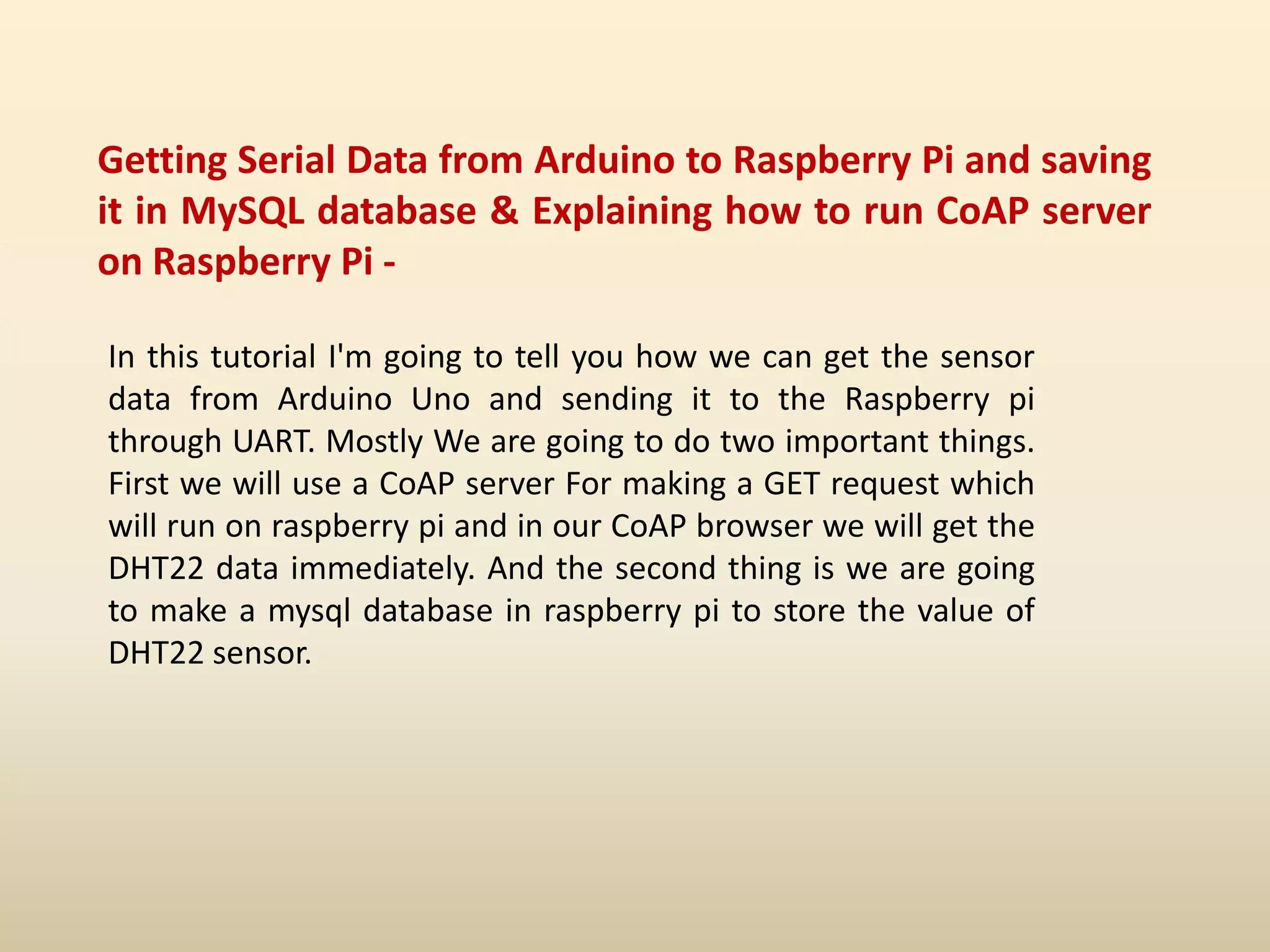 Getting Serial Data from Arduino to Raspberry Pi and saving it in MySQL database & Explaining how to run CoAP server on Raspberry Pi -

In this tutorial I'm going to tell you how we can get the sensor data from Arduino Uno and sending it to the Raspberry pi through UART. Mostly We are going to do two important things. First we will use a CoAP server For making a GET request which will run on raspberry pi and in our CoAP browser we will get the DHT22 data immediately. And the second thing is we are going to make a mysql database in raspberry pi to store the value of DHT22 sensor.